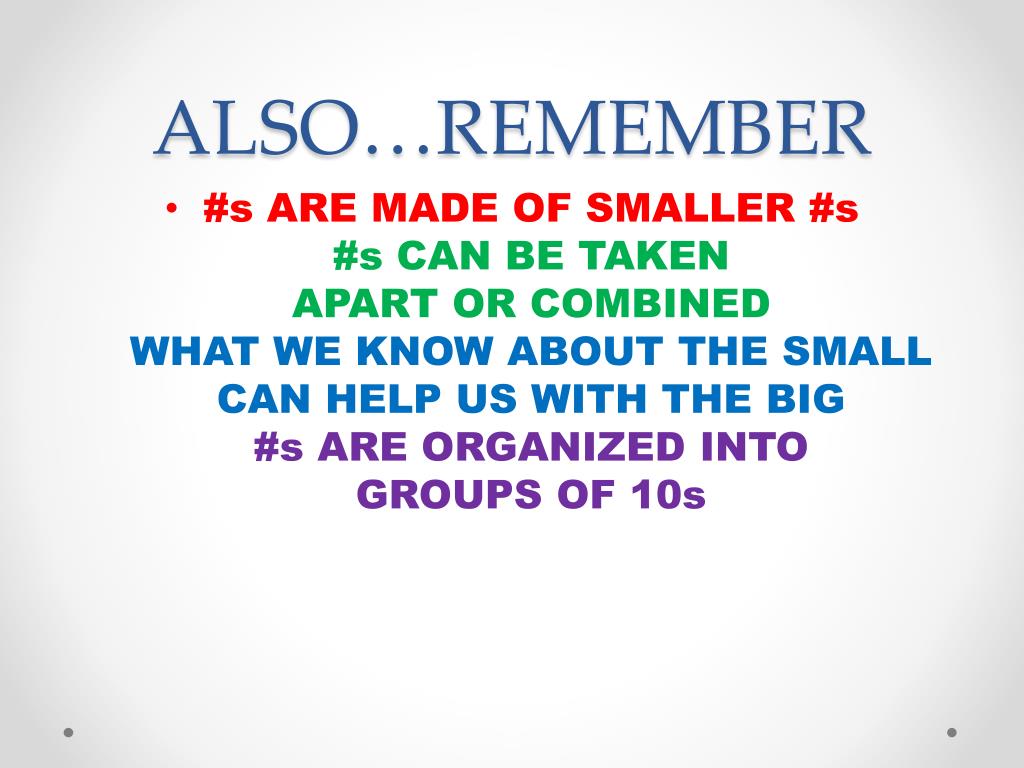 ALSO…REMEMBER

• #s ARE MADE OF SMALLER #s

#s CAN BE TAKEN APART OR COMBINED

WHAT WE KNOW ABOUT THE SMALL CAN HELP US WITH THE BIG

#s ARE ORGANIZED INTO GROUPS OF 10s